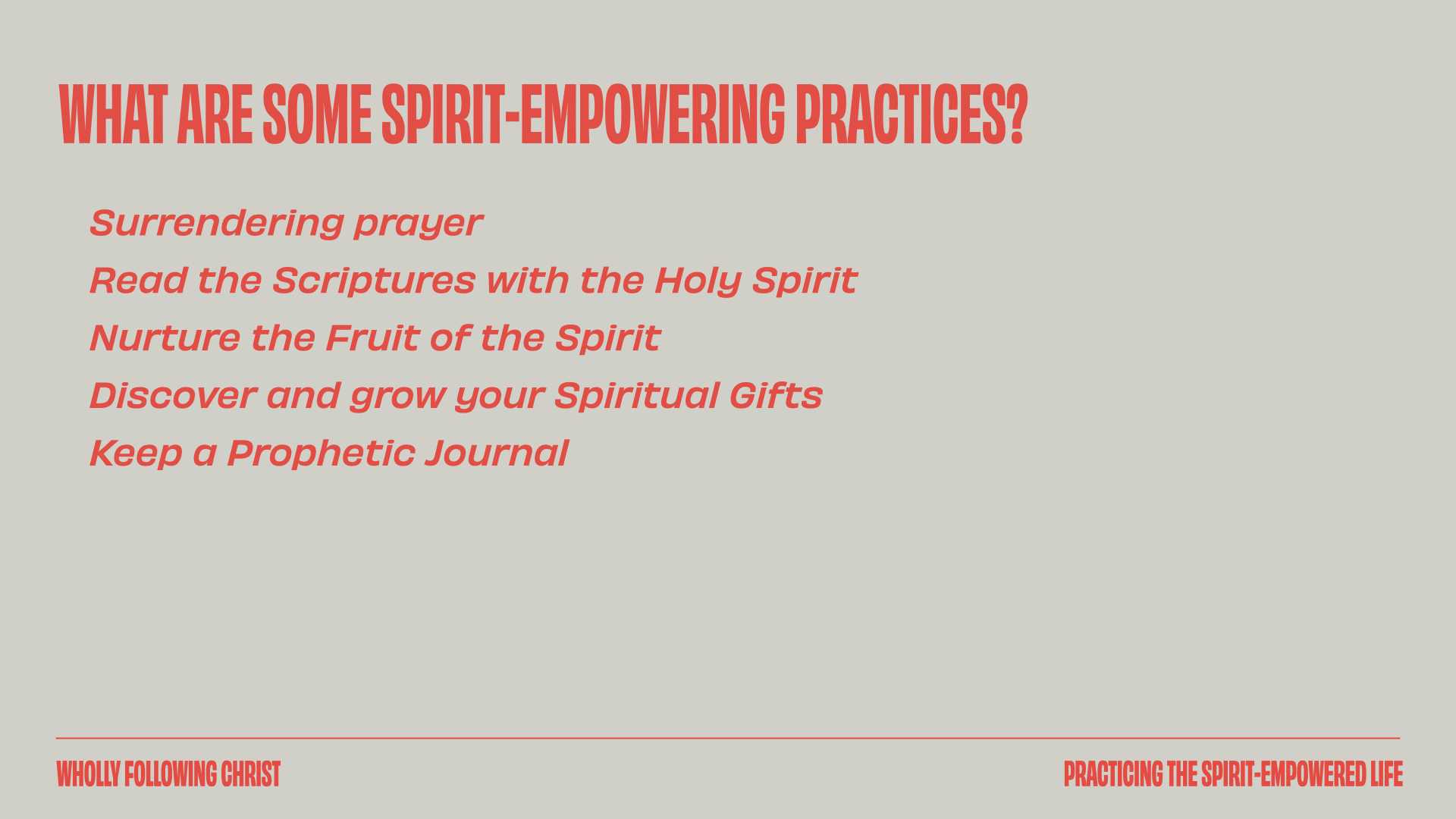 WHAT ARE SOME SPIRIT-EMPOWERING PRACTICES?

Surrendering prayer

Read the Scriptures with the Holy Spirit

Nurture the Fruit of the Spirit

Discover and grow your Spiritual Gifts

Keep a Prophetic Journal

WHOLLY FOLLOWING CHRIST

PRACTICING THE SPIRIT-EMPOWERED LIFE